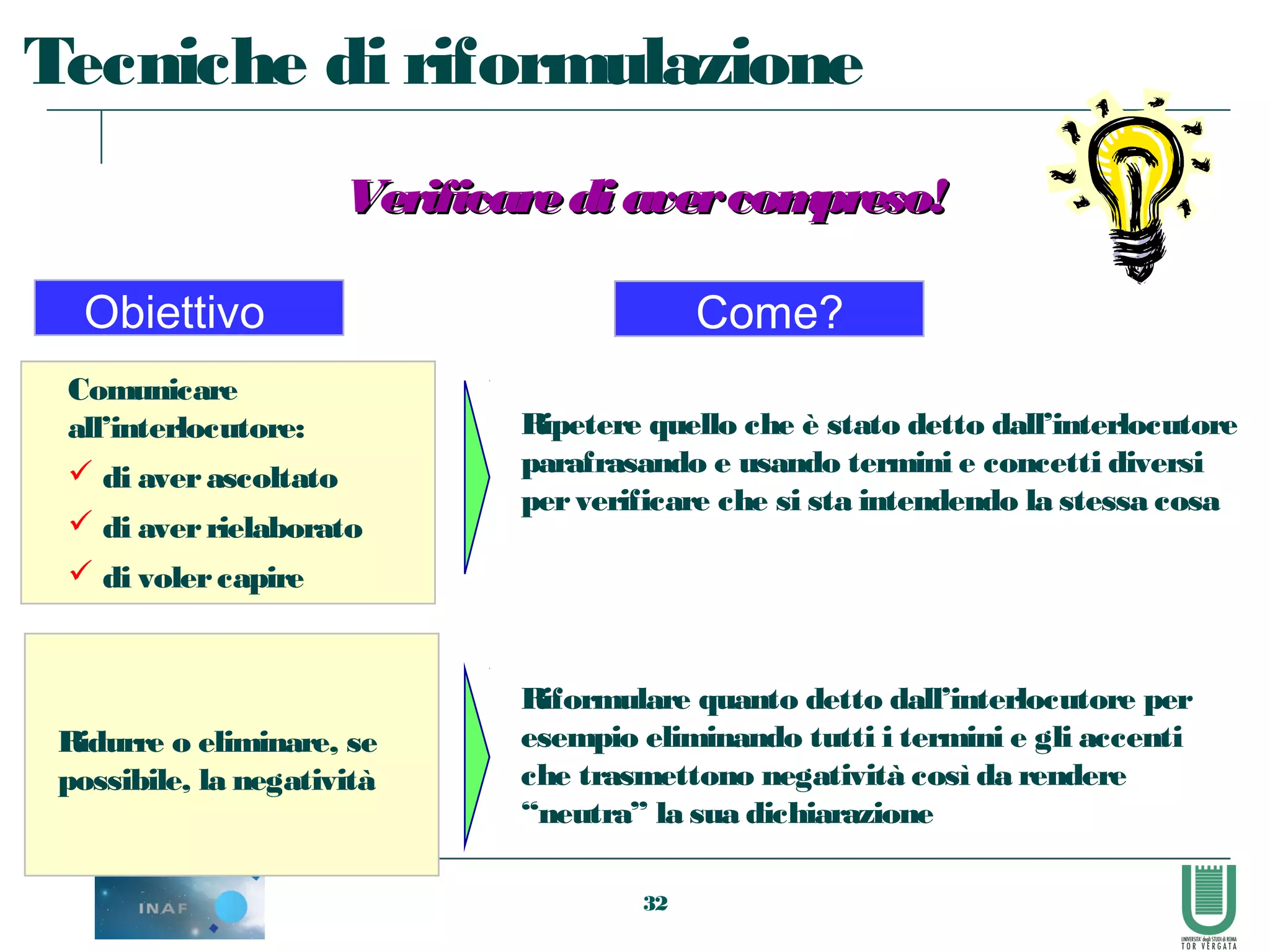 Tecniche di riformulazione

Verificare di aver compreso!

Obiettivo

Come?

Comunicare all'interlocutore:
✓ di aver ascoltato
✓ di aver rielaborato
✓ di voler capire

Ripetere quello che è stato detto dall'interlocutore parafrasando e usando termini e concetti diversi per verificare che si sta intendendo la stessa cosa

Ridurre o eliminare, se possibile, la negatività

Riformulare quanto detto dall'interlocutore per esempio eliminando tutti i termini e gli accenti che trasmettono negatività così da rendere "neutra" la sua dichiarazione

INAF

32

UNIVERSITA' degli STUDI di ROMA TOR VERGATA